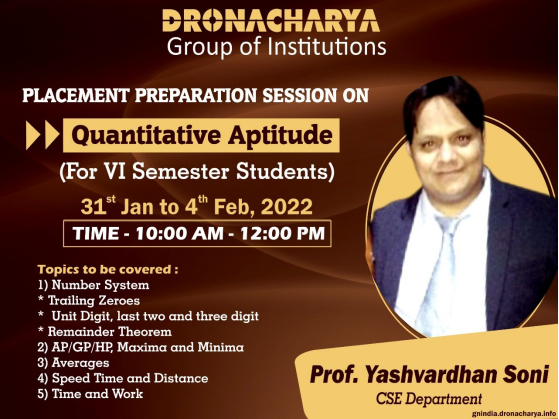 DRONACHARYA
Group of Institutions

PLACEMENT PREPARATION SESSION ON

Quantitative Aptitude

(For VI Semester Students)

31$^{st}$ Jan to 4$^{th}$ Feb, 2022

TIME - 10:00 AM - 12:00 PM

Topics to be covered :
1) Number System
* Trailing Zeroes
* Unit Digit, last two and three digit
* Remainder Theorem
2) AP/GP/HP, Maxima and Minima
3) Averages
4) Speed Time and Distance
5) Time and Work

Prof. Yashvardhan Soni
CSE Department

gnindia.dronacharya.info